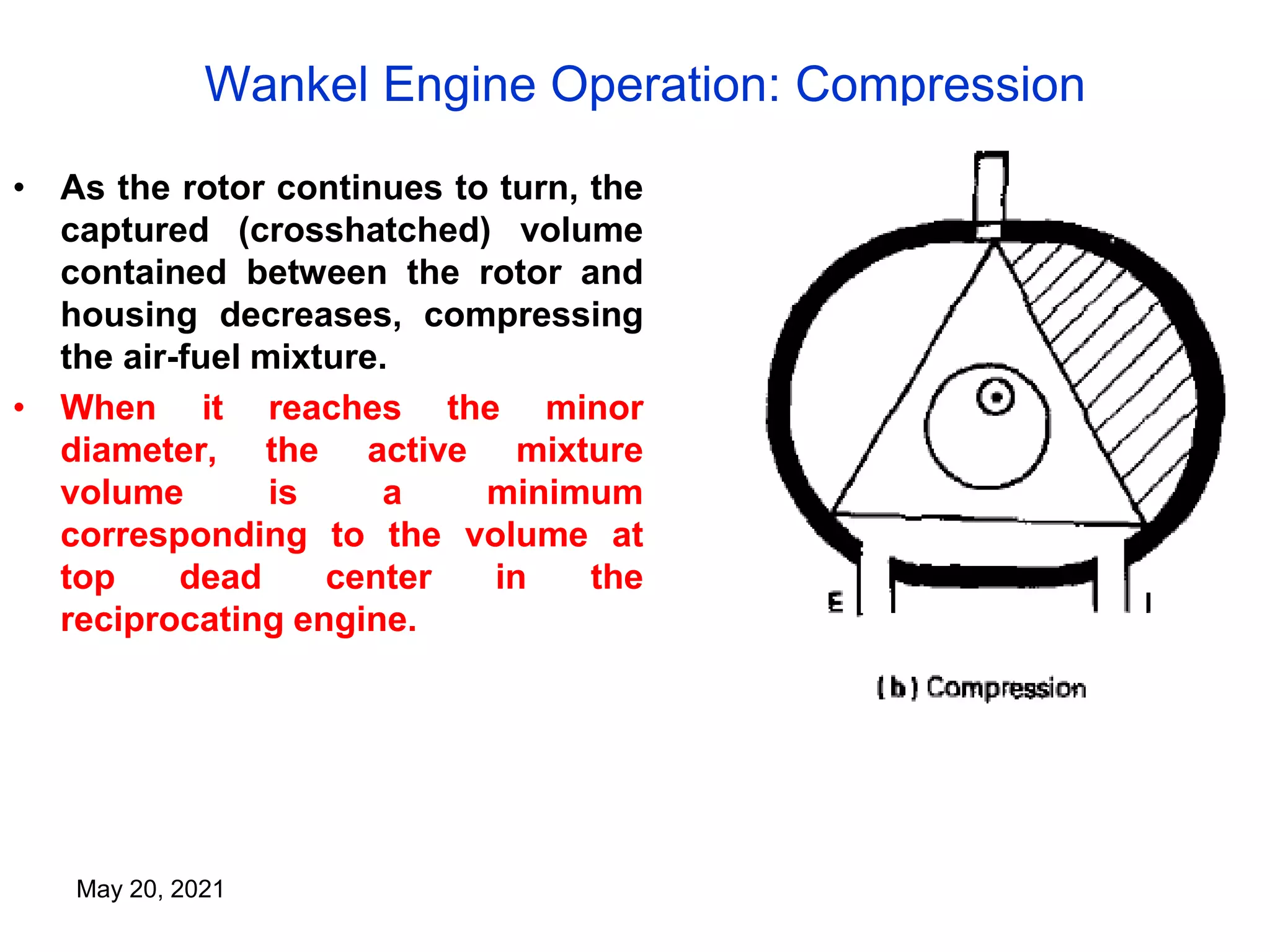 Wankel Engine Operation: Compression

• As the rotor continues to turn, the captured (crosshatched) volume contained between the rotor and housing decreases, compressing the air-fuel mixture.

• When it reaches the minor diameter, the active mixture volume is a minimum corresponding to the volume at top dead center in the reciprocating engine.

E

I

(b) Compression

May 20, 2021